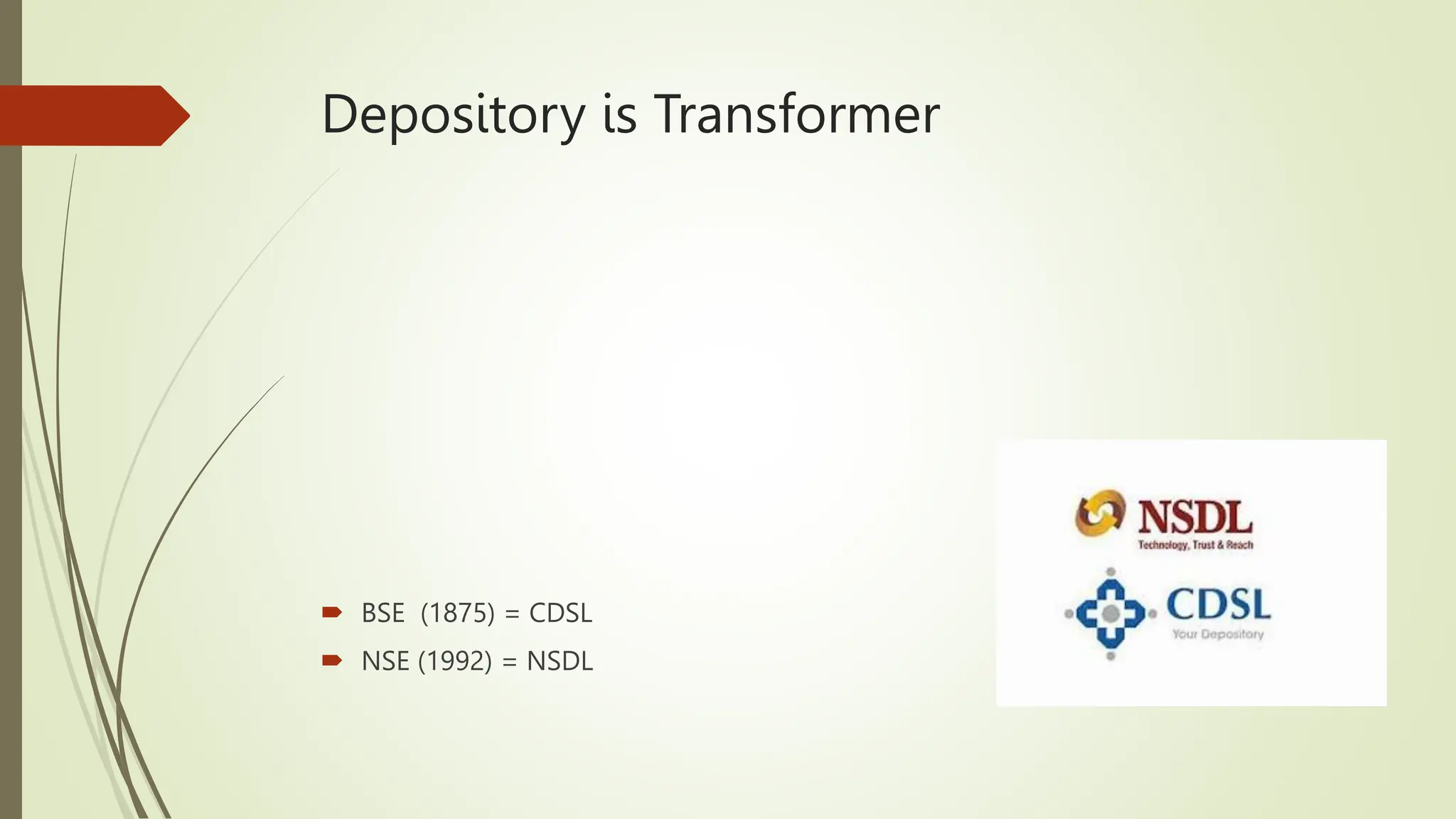 Depository is Transformer

BSE (1875) = CDSL

NSE (1992) = NSDL

NSDL
Technology, Trust & Reach

CDSL
Your Depository